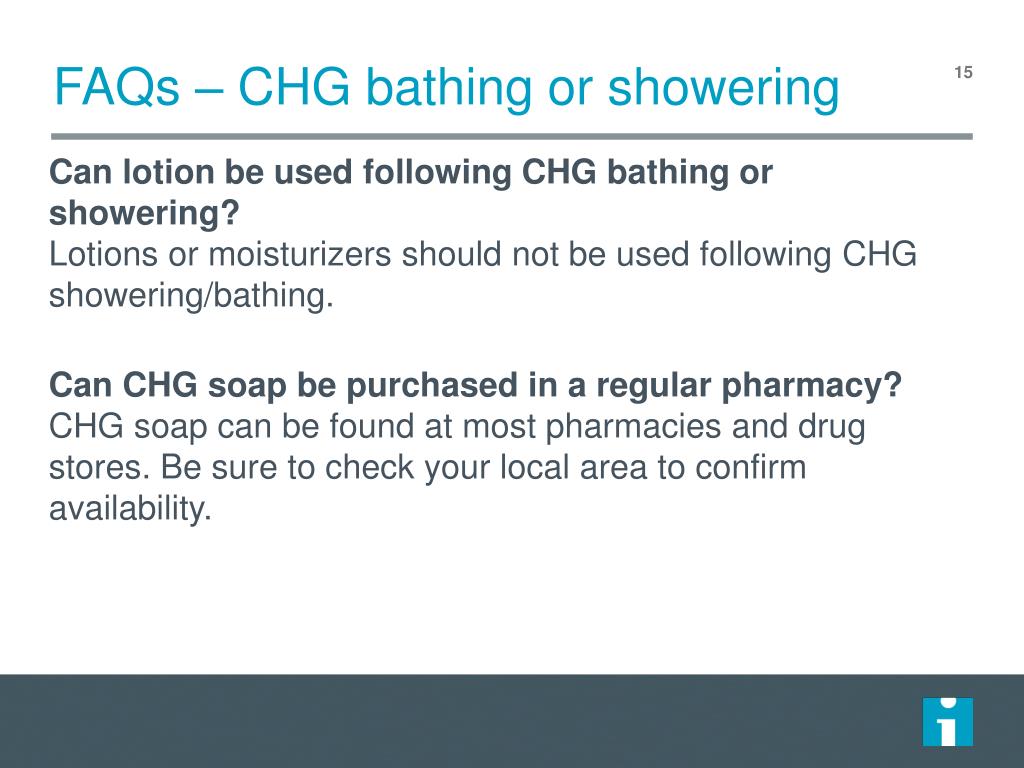 FAQs – CHG bathing or showering

15

Can lotion be used following CHG bathing or showering?
Lotions or moisturizers should not be used following CHG showering/bathing.

Can CHG soap be purchased in a regular pharmacy?
CHG soap can be found at most pharmacies and drug stores. Be sure to check your local area to confirm availability.